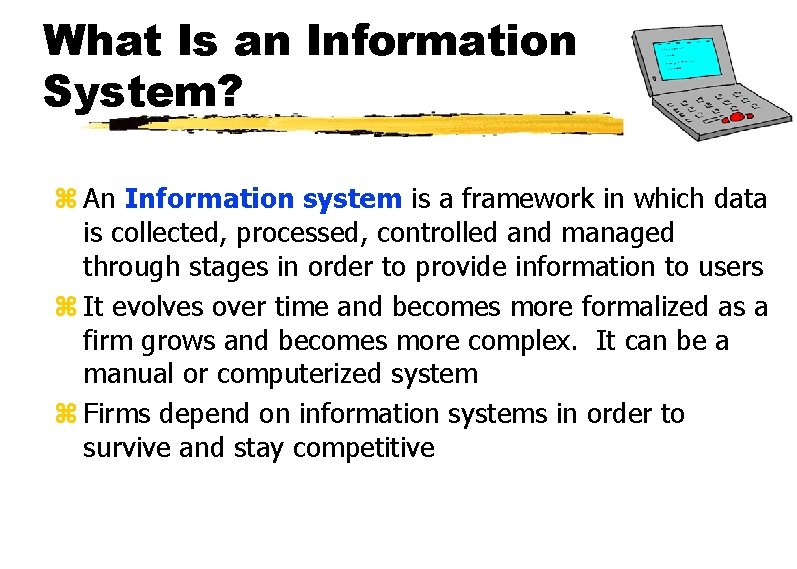 What Is an Information System?

⌘ An Information system is a framework in which data is collected, processed, controlled and managed through stages in order to provide information to users

⌘ It evolves over time and becomes more formalized as a firm grows and becomes more complex. It can be a manual or computerized system

⌘ Firms depend on information systems in order to survive and stay competitive